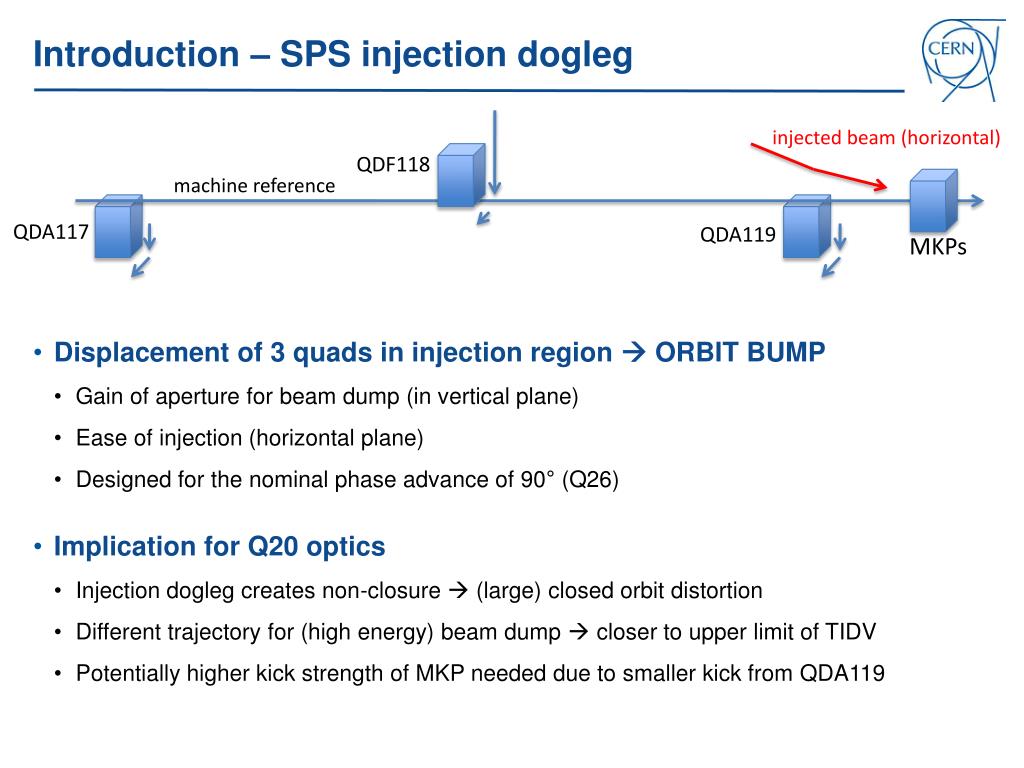 Introduction – SPS injection dogleg

CERN

injected beam (horizontal)

QDF118

machine reference

QDA117

QDA119

MKPs

• Displacement of 3 quads in injection region → ORBIT BUMP
  • Gain of aperture for beam dump (in vertical plane)
  • Ease of injection (horizontal plane)
  • Designed for the nominal phase advance of 90° (Q26)

• Implication for Q20 optics
  • Injection dogleg creates non-closure → (large) closed orbit distortion
  • Different trajectory for (high energy) beam dump → closer to upper limit of TIDV
  • Potentially higher kick strength of MKP needed due to smaller kick from QDA119